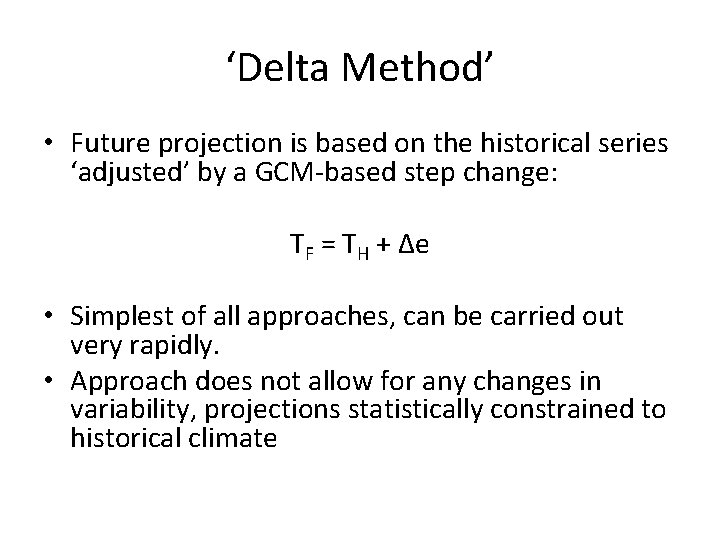 ‘Delta Method’

• Future projection is based on the historical series ‘adjusted’ by a GCM-based step change:

$T_F = T_H + \Delta e$

• Simplest of all approaches, can be carried out very rapidly.
• Approach does not allow for any changes in variability, projections statistically constrained to historical climate